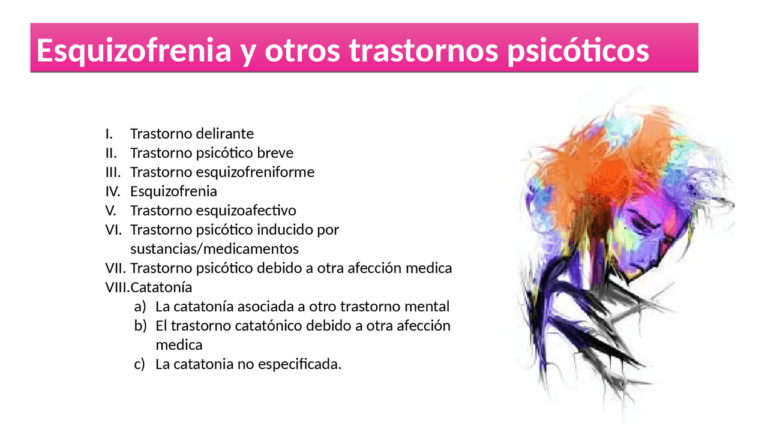 Esquizofrenia y otros trastornos psicóticos

I. Trastorno delirante
II. Trastorno psicótico breve
III. Trastorno esquizofreniforme
IV. Esquizofrenia
V. Trastorno esquizoafectivo
VI. Trastorno psicótico inducido por sustancias/medicamentos
VII. Trastorno psicótico debido a otra afección medica
VIII. Catatonía
a) La catatonía asociada a otro trastorno mental
b) El trastorno catatónico debido a otra afección medica
c) La catatonia no especificada.